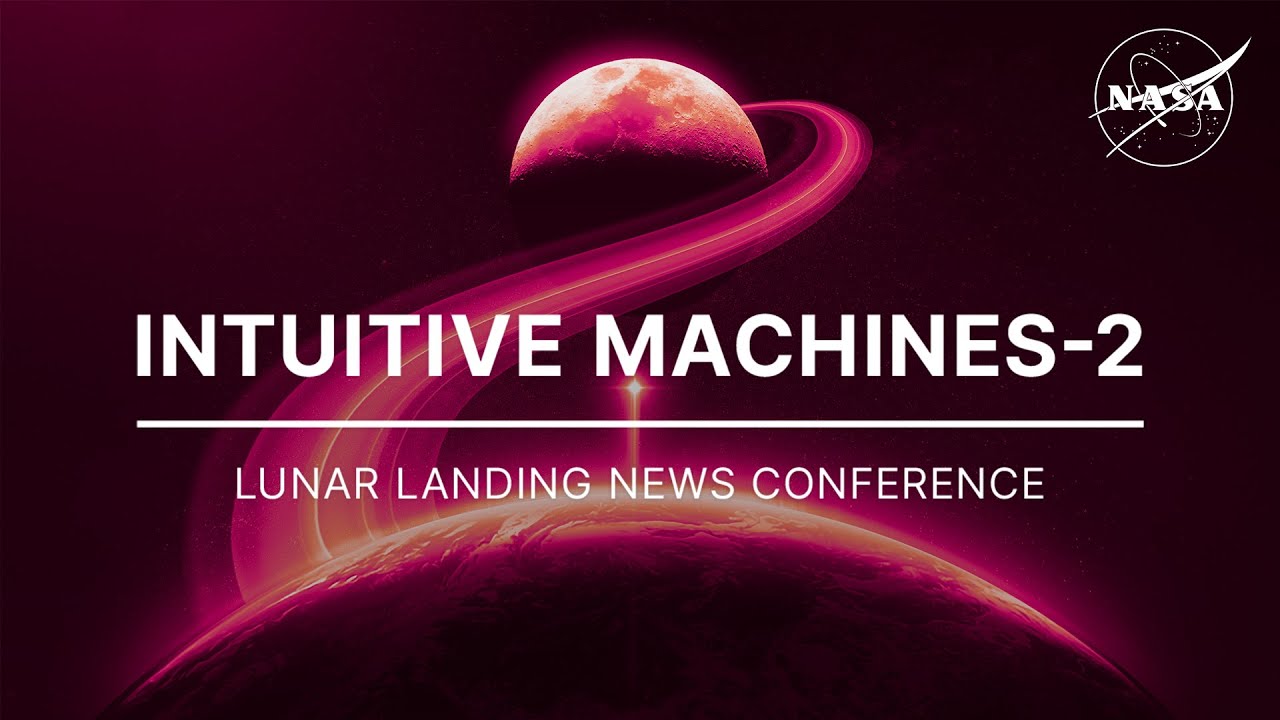 NASA

INTUITIVE MACHINES-2

LUNAR LANDING NEWS CONFERENCE